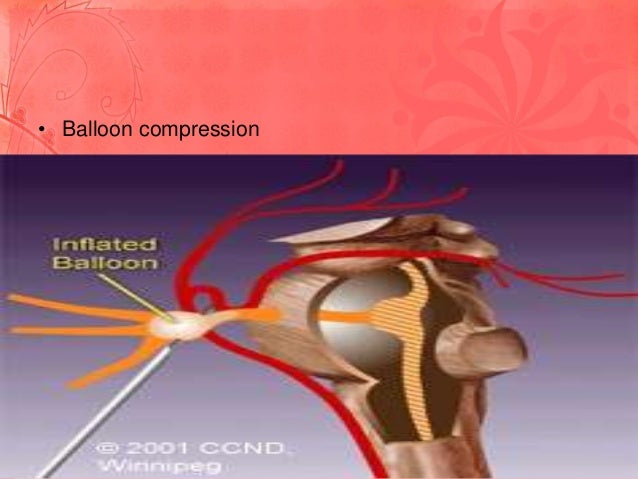 • Balloon compression

Inflated Balloon

© 2001 CCND, Winnipeg